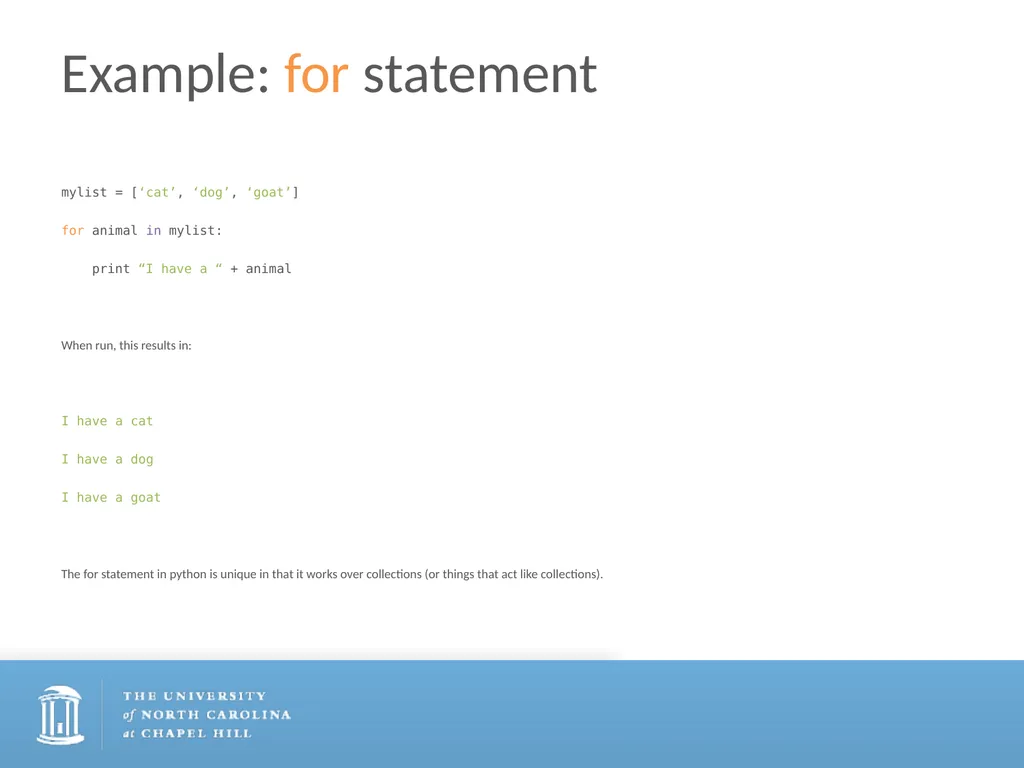 Example: for statement

mylist = [‘cat’, ‘dog’, ‘goat’]

for animal in mylist:

    print “I have a “ + animal

When run, this results in:

I have a cat

I have a dog

I have a goat

The for statement in python is unique in that it works over collections (or things that act like collections).

THE UNIVERSITY
of NORTH CAROLINA
at CHAPEL HILL